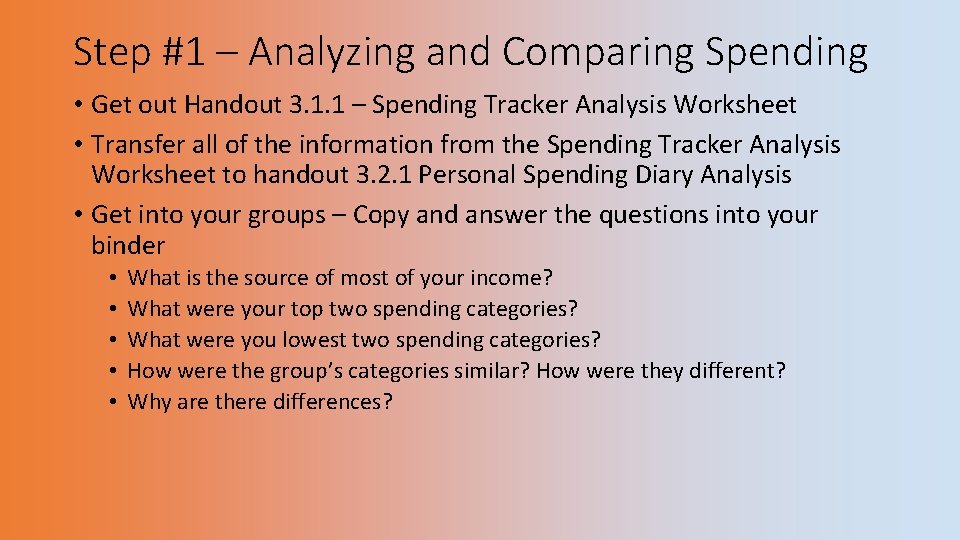 Step #1 – Analyzing and Comparing Spending

• Get out Handout 3.1.1 – Spending Tracker Analysis Worksheet
• Transfer all of the information from the Spending Tracker Analysis Worksheet to handout 3.2.1 Personal Spending Diary Analysis
• Get into your groups – Copy and answer the questions into your binder
  • What is the source of most of your income?
  • What were your top two spending categories?
  • What were you lowest two spending categories?
  • How were the group's categories similar? How were they different?
  • Why are there differences?